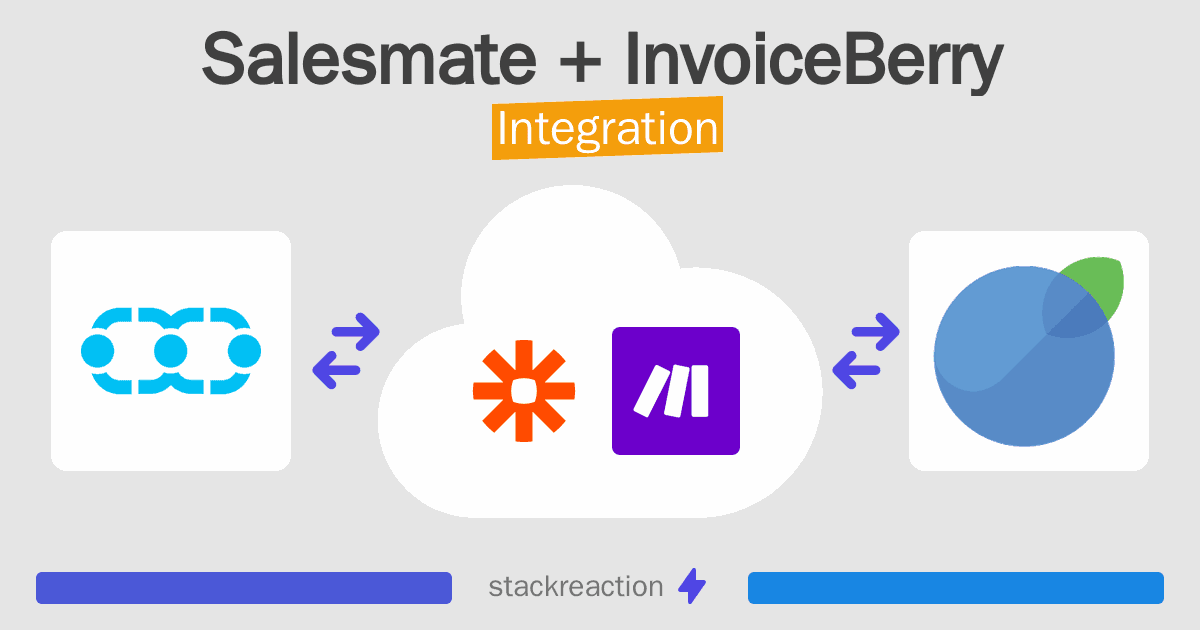 Salesmate + InvoiceBerry
Integration

stackreaction